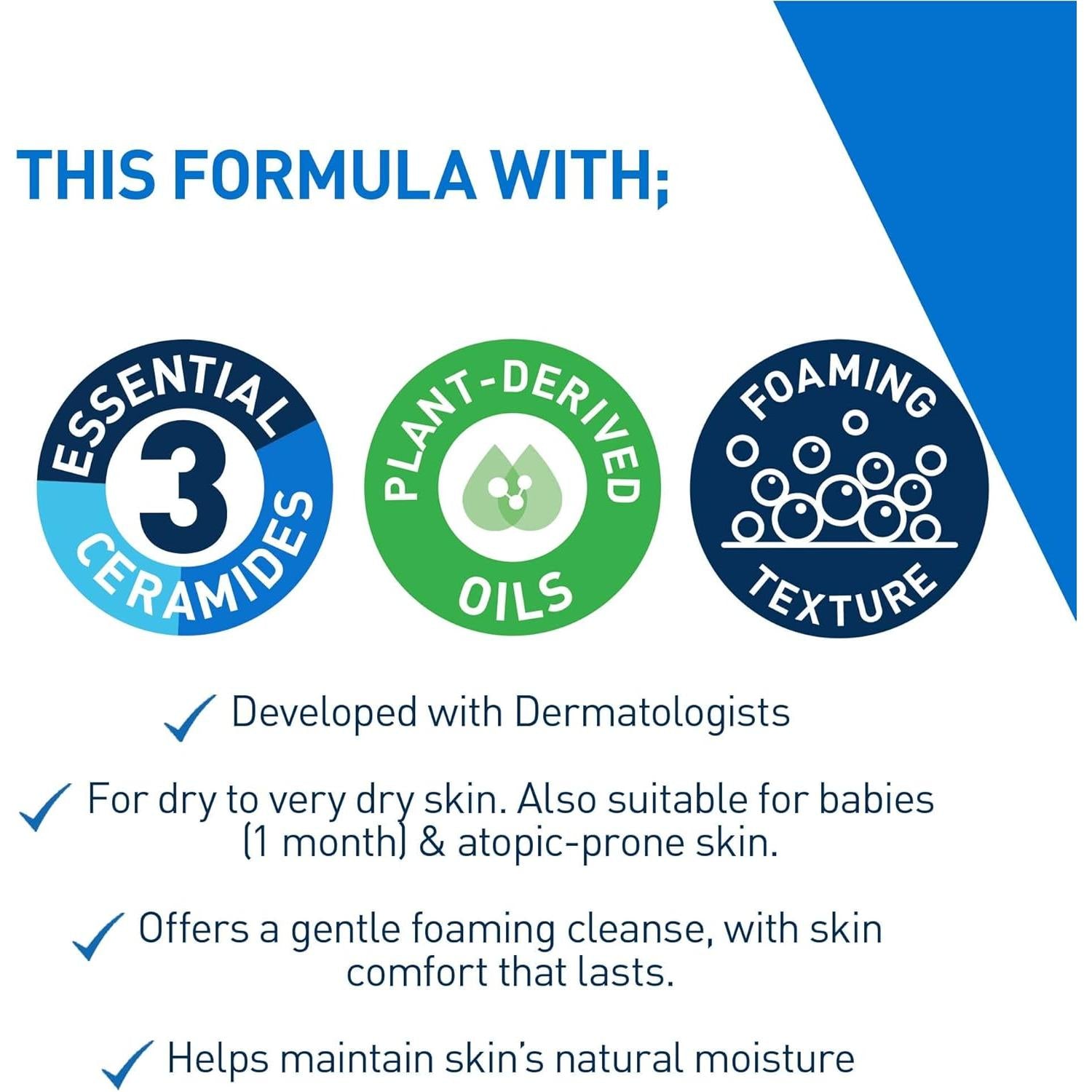 THIS FORMULA WITH;

ESSENTIAL 3 CERAMIDES

PLANT-DERIVED OILS

FOAMING TEXTURE

✓ Developed with Dermatologists

✓ For dry to very dry skin. Also suitable for babies (1 month) & atopic-prone skin.

✓ Offers a gentle foaming cleanse, with skin comfort that lasts.

✓ Helps maintain skin's natural moisture